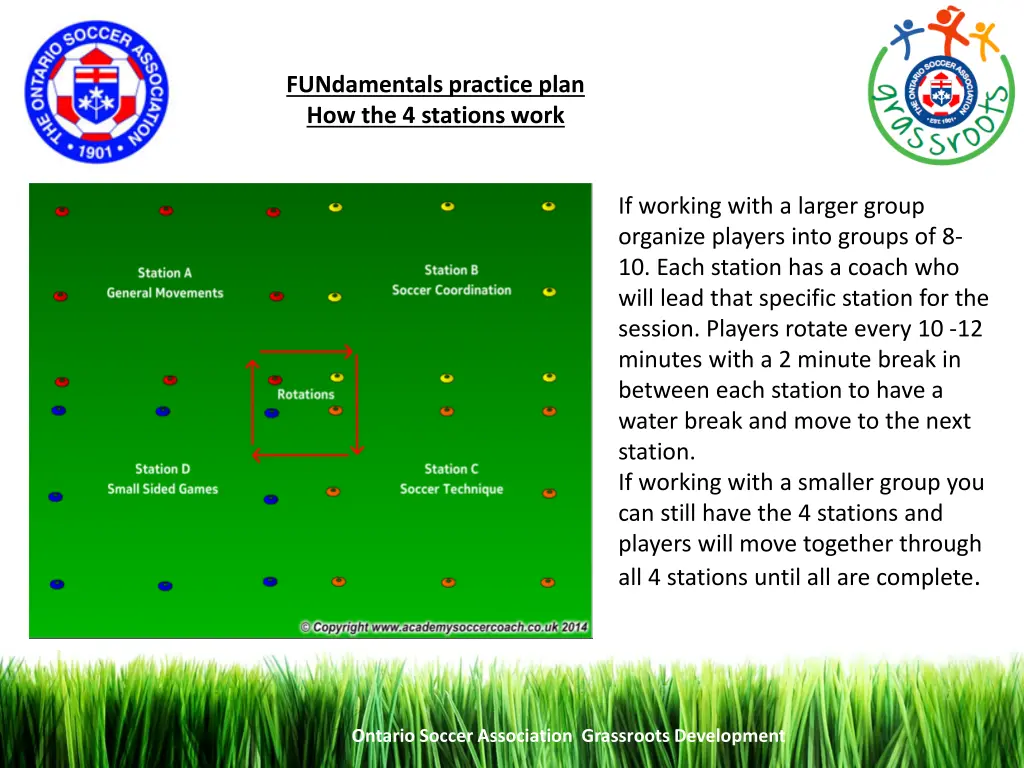 THE ONTARIO SOCCER ASSOCIATION 1901

FUNdamentals practice plan
How the 4 stations work

THE ONTARIO SOCCER ASSOCIATION EST. 1901
grassroots

Station A
General Movements

Station B
Soccer Coordination

Rotations

Station D
Small Sided Games

Station C
Soccer Technique

© Copyright www.academysoccercoach.co.uk 2014

If working with a larger group organize players into groups of 8-10. Each station has a coach who will lead that specific station for the session. Players rotate every 10 -12 minutes with a 2 minute break in between each station to have a water break and move to the next station.
If working with a smaller group you can still have the 4 stations and players will move together through all 4 stations until all are complete.

Ontario Soccer Association Grassroots Development